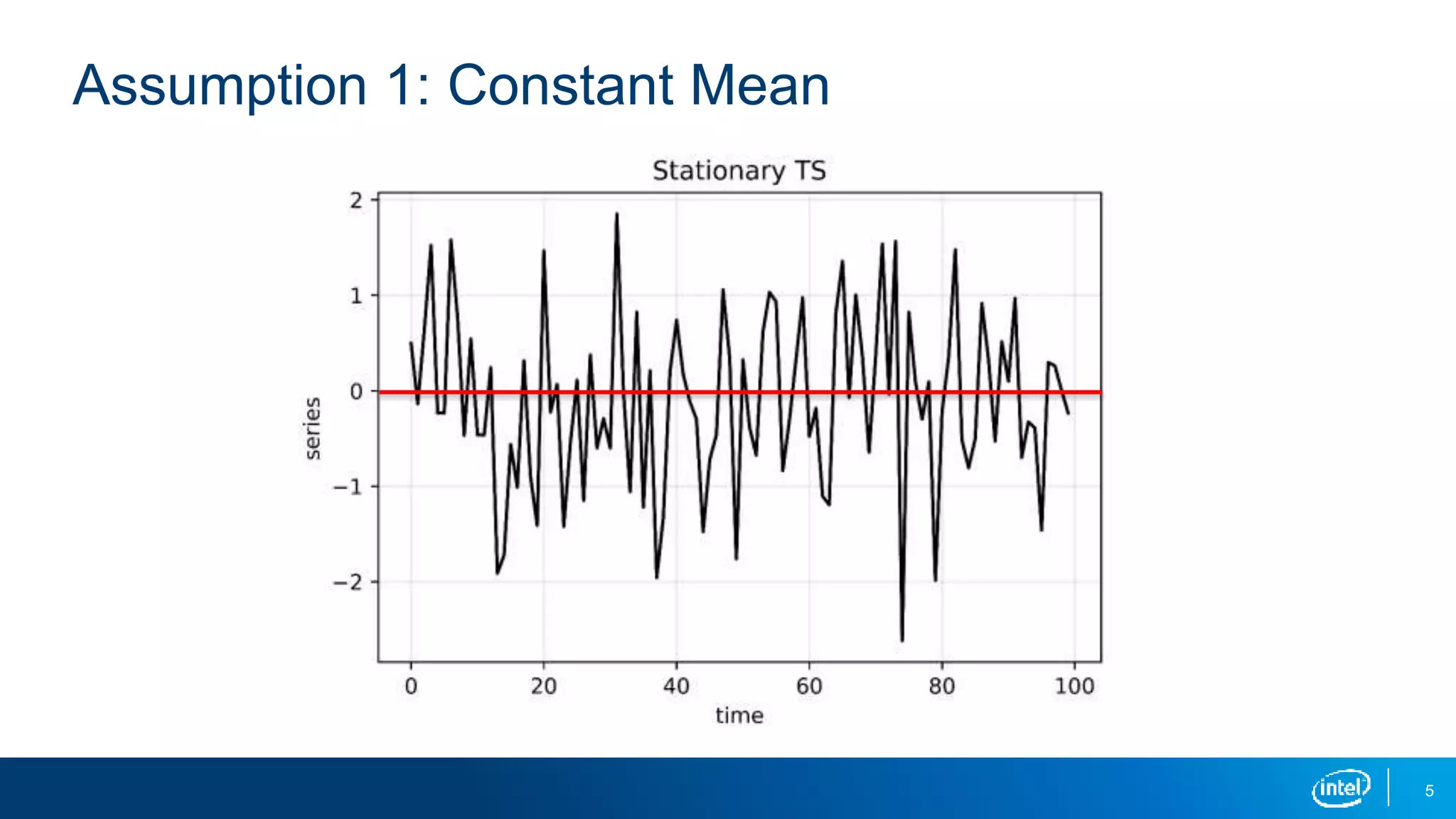 Assumption 1: Constant Mean

Stationary TS

2
1
0
−1
−2

series

0 20 40 60 80 100

time

intel

5